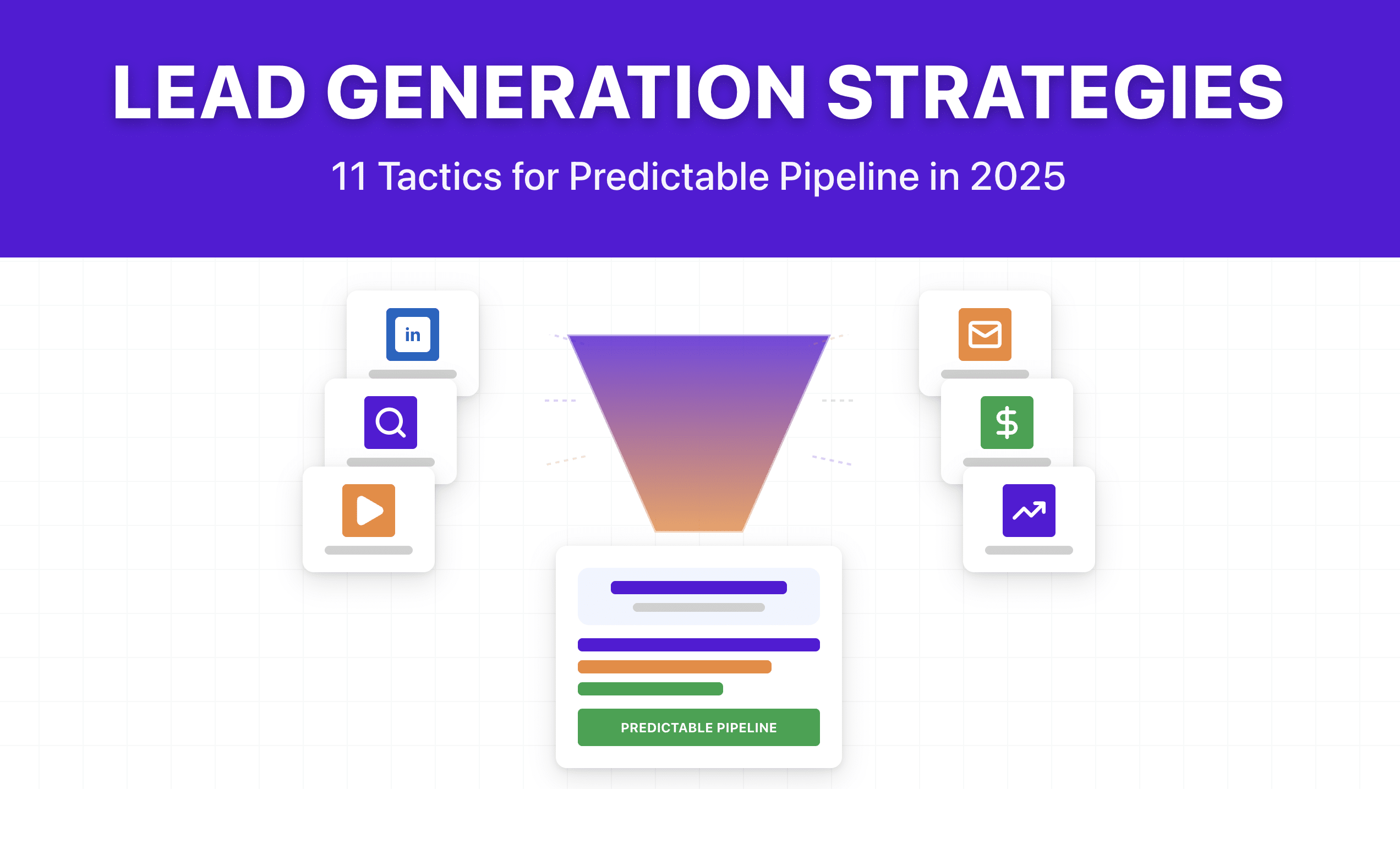 LEAD GENERATION STRATEGIES

11 Tactics for Predictable Pipeline in 2025

in

$

PREDICTABLE PIPELINE